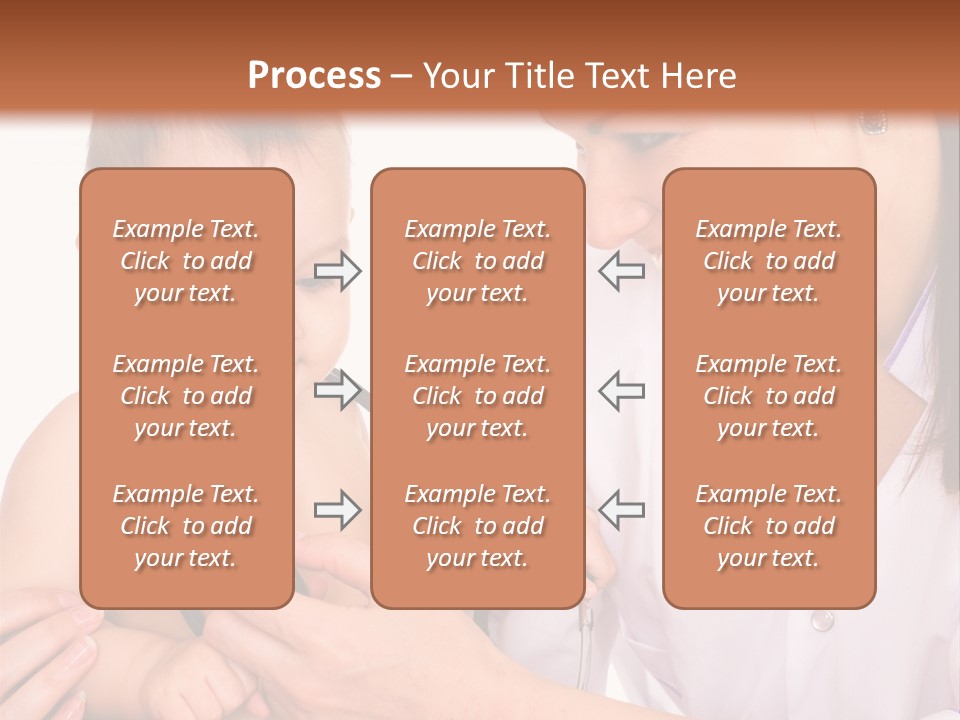 Process – Your Title Text Here

Example Text. Click to add your text.

Example Text. Click to add your text.

Example Text. Click to add your text.

Example Text. Click to add your text.

Example Text. Click to add your text.

Example Text. Click to add your text.

Example Text. Click to add your text.

Example Text. Click to add your text.

Example Text. Click to add your text.